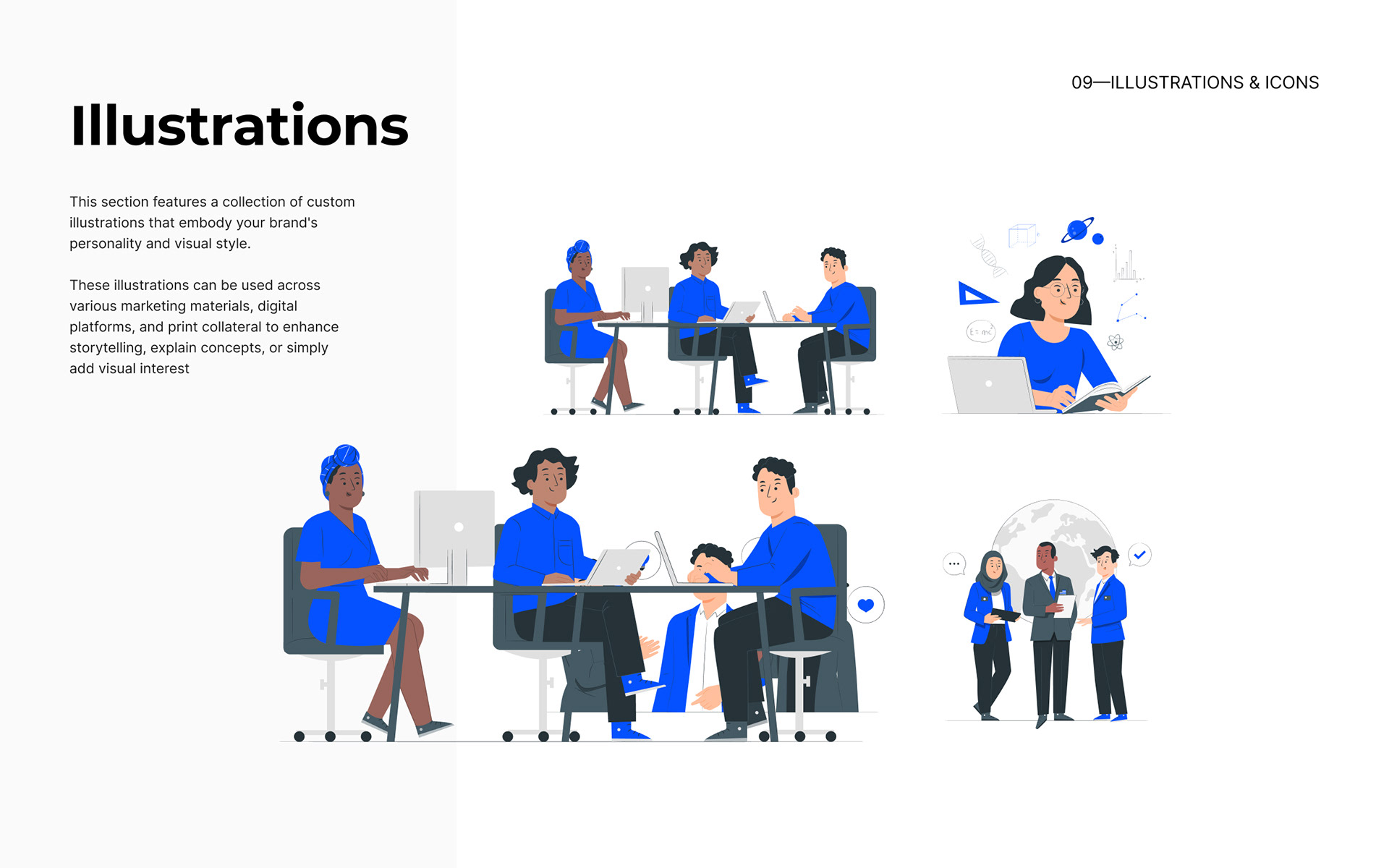 09—ILLUSTRATIONS & ICONS

Illustrations

This section features a collection of custom illustrations that embody your brand's personality and visual style.

These illustrations can be used across various marketing materials, digital platforms, and print collateral to enhance storytelling, explain concepts, or simply add visual interest

$E=mc^2$